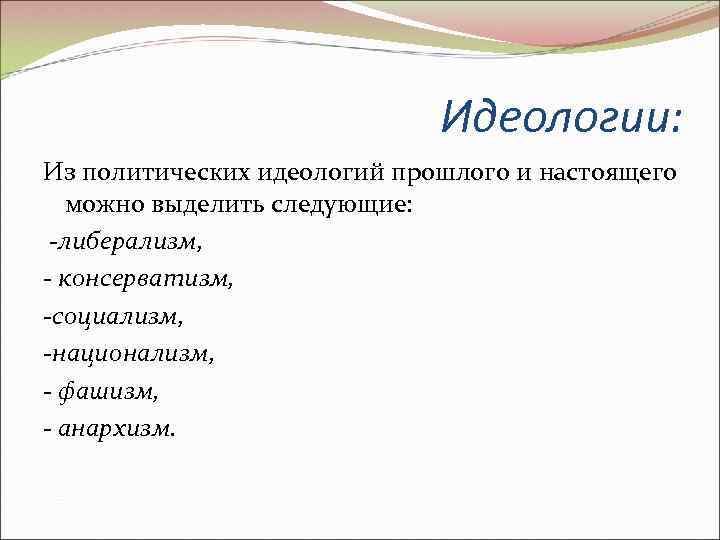 Идеологии:

Из политических идеологий прошлого и настоящего можно выделить следующие:

-либерализм,

- консерватизм,

-социализм,

-национализм,

- фашизм,

- анархизм.